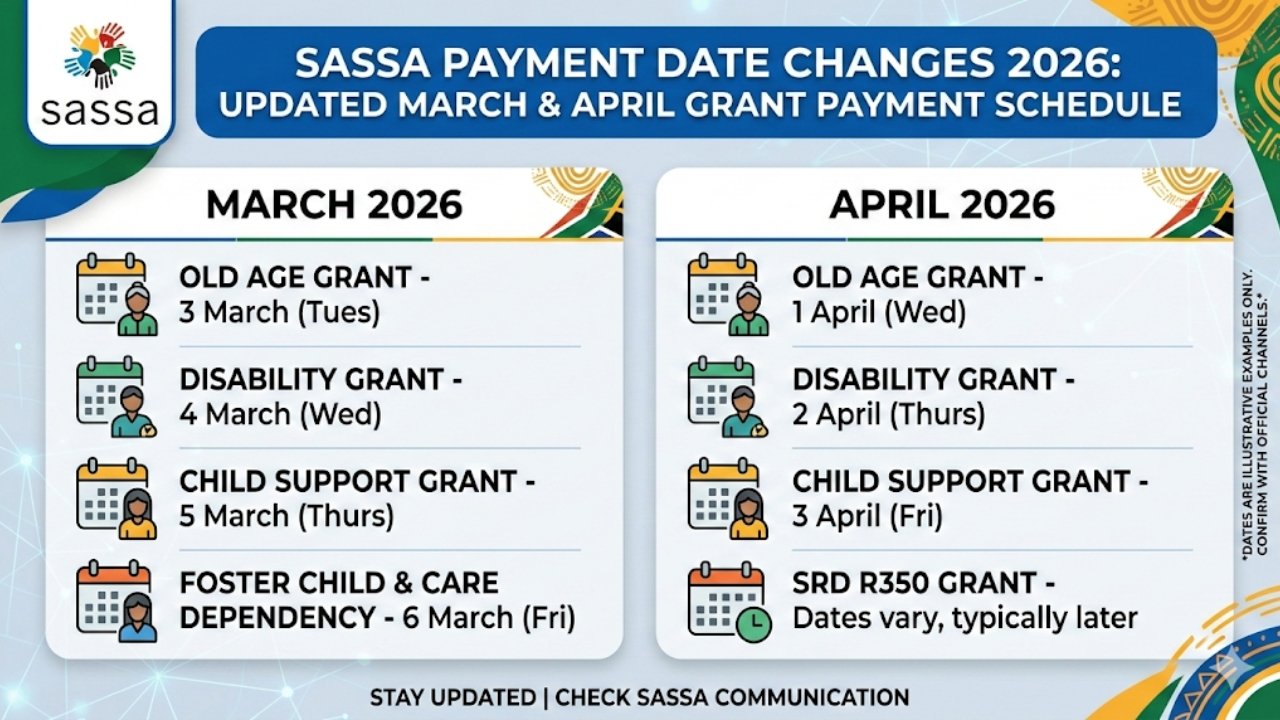 sassa

SASSA PAYMENT DATE CHANGES 2026: UPDATED MARCH & APRIL GRANT PAYMENT SCHEDULE

MARCH 2026

OLD AGE GRANT - 3 March (Tues)

DISABILITY GRANT - 4 March (Wed)

CHILD SUPPORT GRANT - 5 March (Thurs)

FOSTER CHILD & CARE DEPENDENCY - 6 March (Fri)

APRIL 2026

OLD AGE GRANT - 1 April (Wed)

DISABILITY GRANT - 2 April (Thurs)

CHILD SUPPORT GRANT - 3 April (Fri)

SRD R350 GRANT - Dates vary, typically later

*DATES ARE ILLUSTRATIVE EXAMPLES ONLY. CONFIRM WITH OFFICIAL CHANNELS.*

STAY UPDATED | CHECK SASSA COMMUNICATION